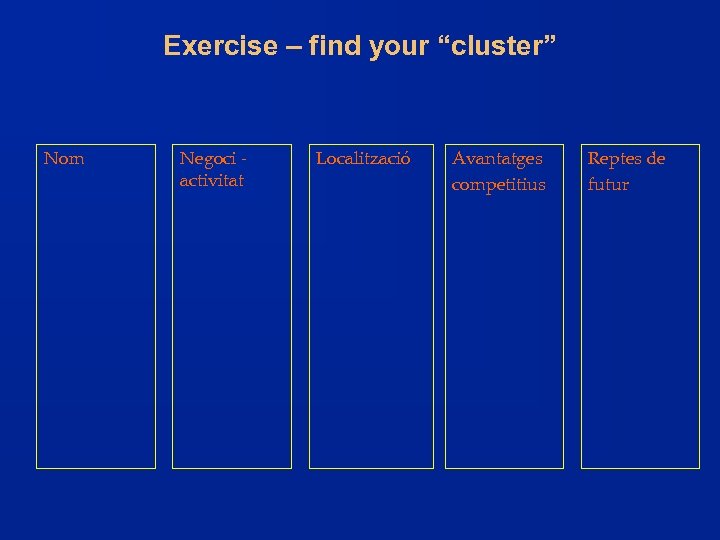 Exercise – find your “cluster”

Nom

Negoci - activitat

Localització

Avantatges competitius

Reptes de futur